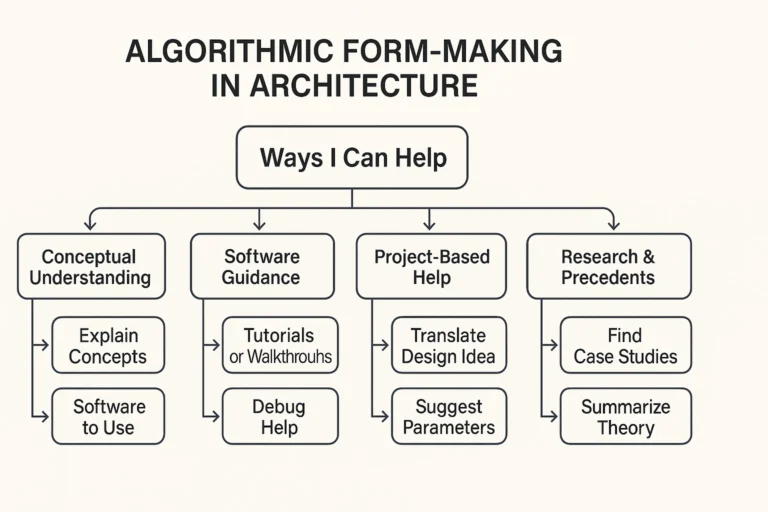 ALGORITHMIC FORM-MAKING IN ARCHITECTURE

Ways I Can Help

Conceptual Understanding

Explain Concepts

Software to Use

Software Guidance

Tutorials or Walkthrouhs

Debug Help

Project-Based Help

Translate Design Idea

Suggest Parameters

Research & Precedents

Find Case Studies

Summarize Theory